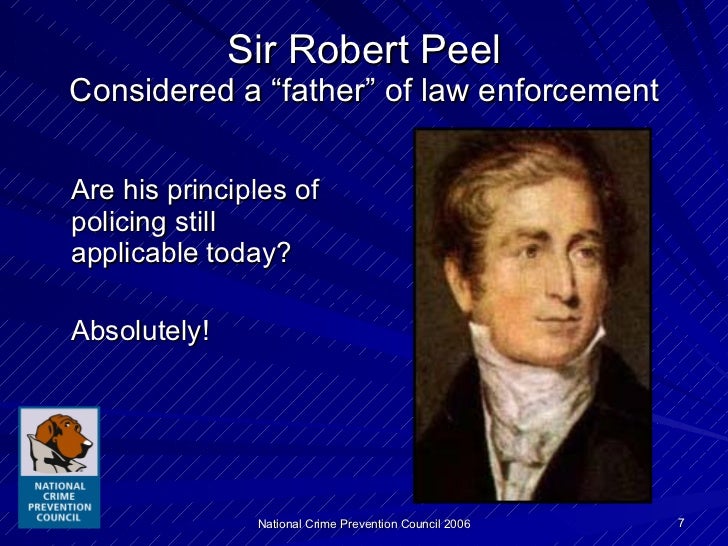 Sir Robert Peel
Considered a “father” of law enforcement

Are his principles of policing still applicable today?

Absolutely!

NATIONAL CRIME PREVENTION COUNCIL

National Crime Prevention Council 2006

7